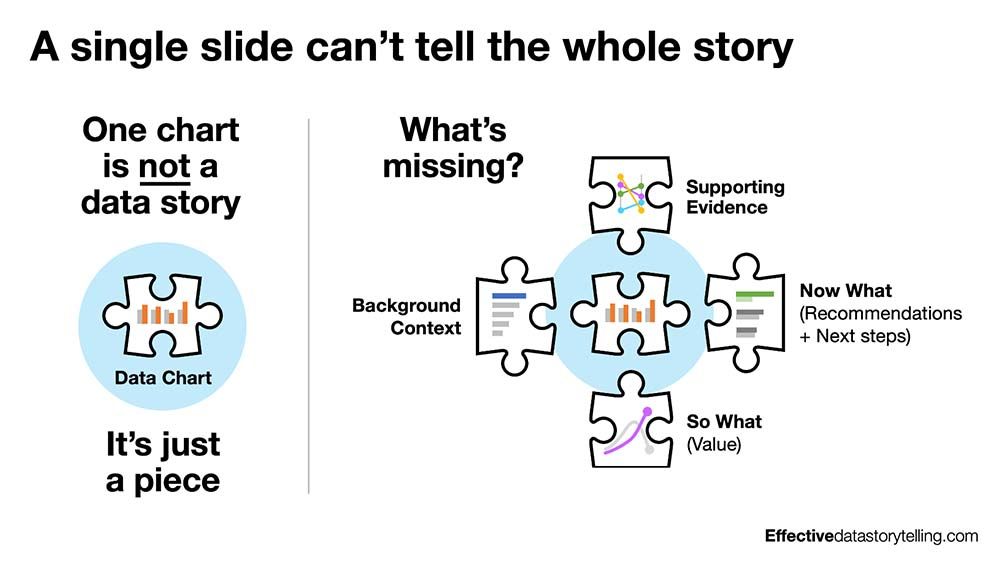 A single slide can't tell the whole story

One chart is not a data story

Data Chart

It's just a piece

What's missing?

Supporting Evidence

Background Context

Now What (Recommendations + Next steps)

So What (Value)

Effectivedatastorytelling.com